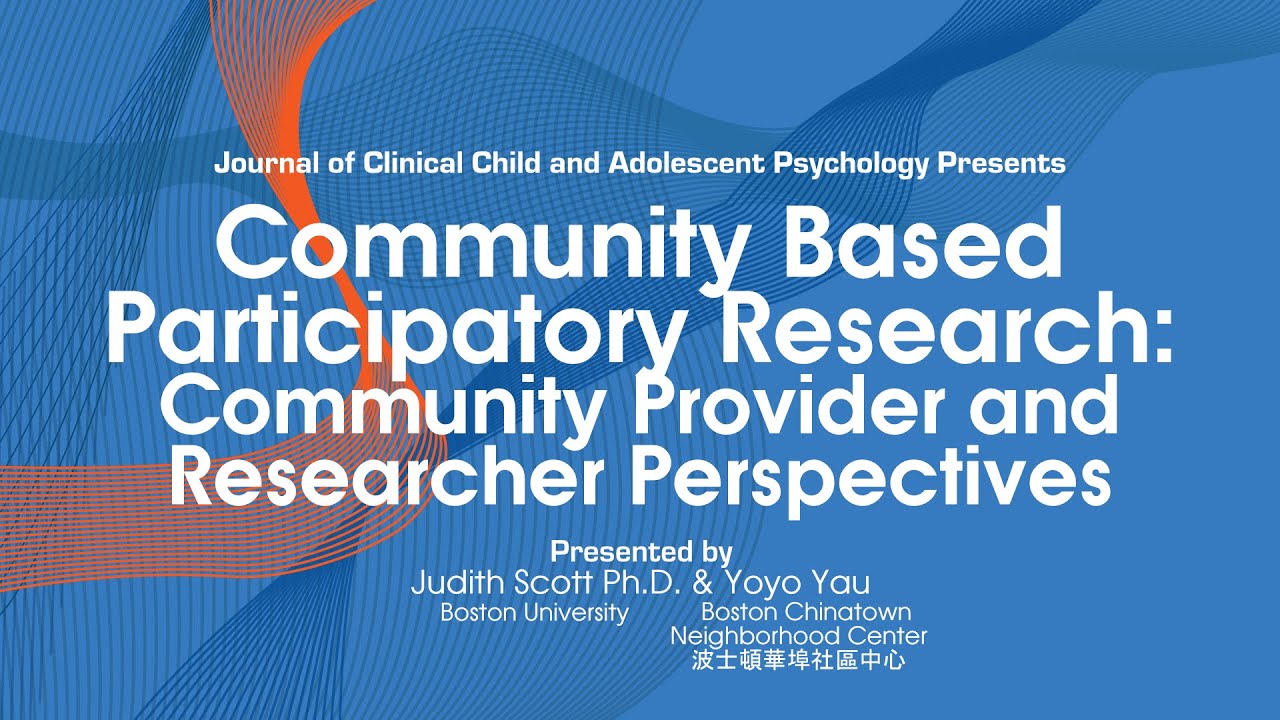 Journal of Clinical Child and Adolescent Psychology Presents

Community Based Participatory Research: Community Provider and Researcher Perspectives

Presented by
Judith Scott Ph.D. & Yoyo Yau
Boston University
Boston Chinatown Neighborhood Center
波士頓華埠社區中心